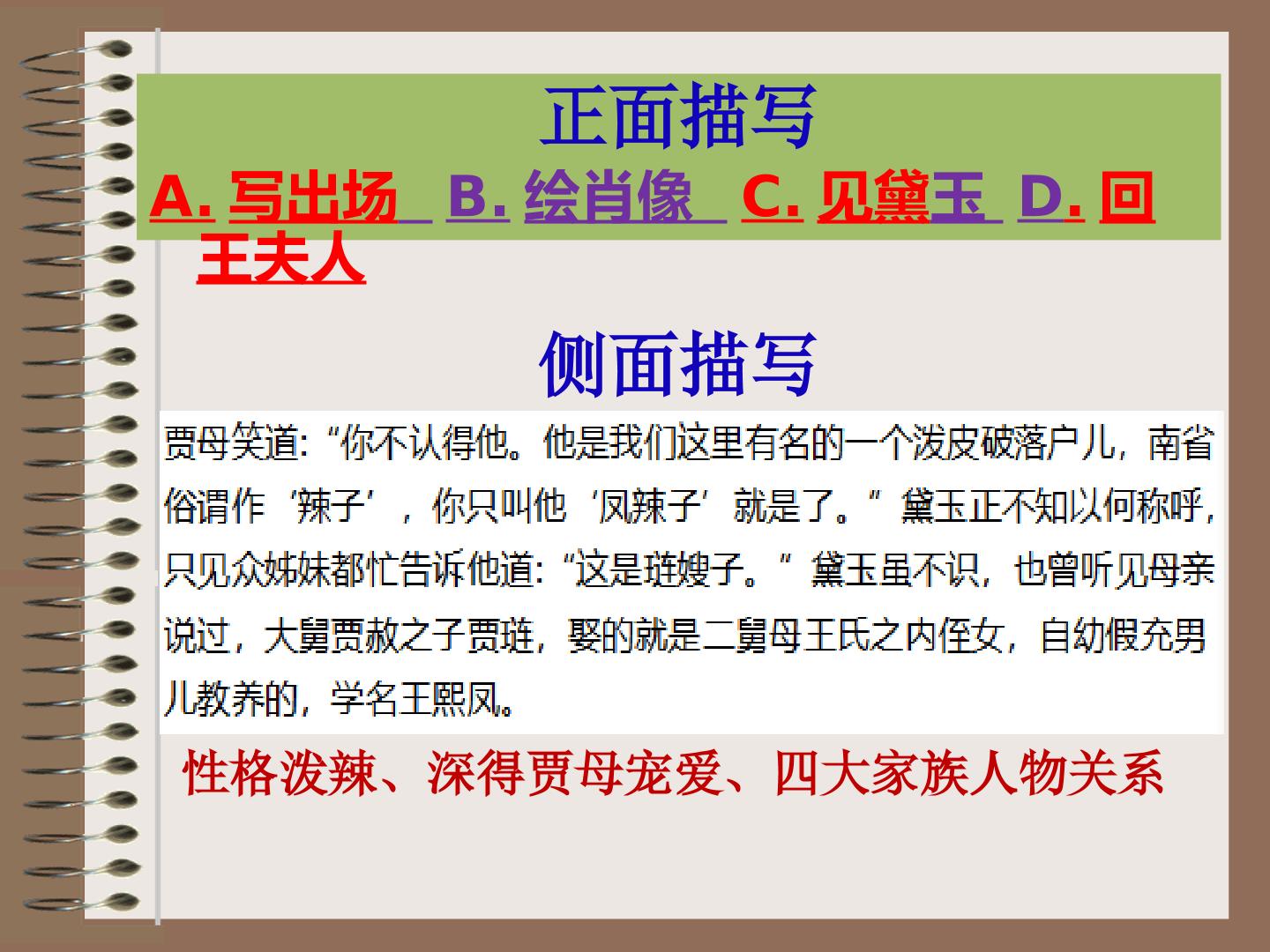 正面描写

A.写出场 B.绘肖像 C.见黛玉 D.回王夫人

侧面描写

贾母笑道：“你不认得他。他是我们这里有名的一个泼皮破落户儿，南省俗谓作‘辣子’，你只叫他‘凤辣子’就是了。”黛玉正不知以何称呼，只见众姊妹都忙告诉他道：“这是琏嫂子。”黛玉虽不识，也曾听见母亲说过，大舅贾赦之子贾琏，娶的就是二舅母王氏之内侄女，自幼假充男儿教养的，学名王熙凤。

性格泼辣、深得贾母宠爱、四大家族人物关系